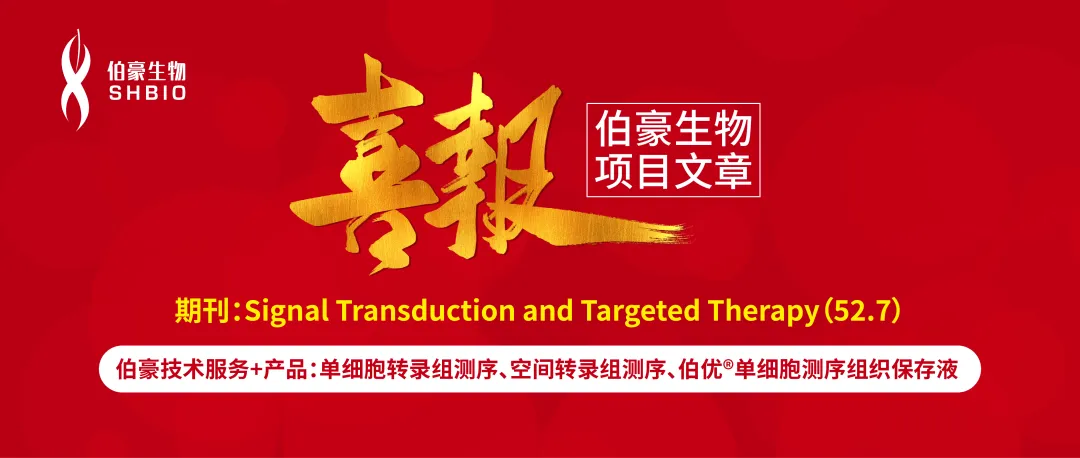 伯豪生物
SHBIO

喜報

伯豪生物
项目文章

期刊：Signal Transduction and Targeted Therapy（52.7）

伯豪技术服务+产品：单细胞转录组测序、空间转录组测序、伯优®单细胞测序组织保存液